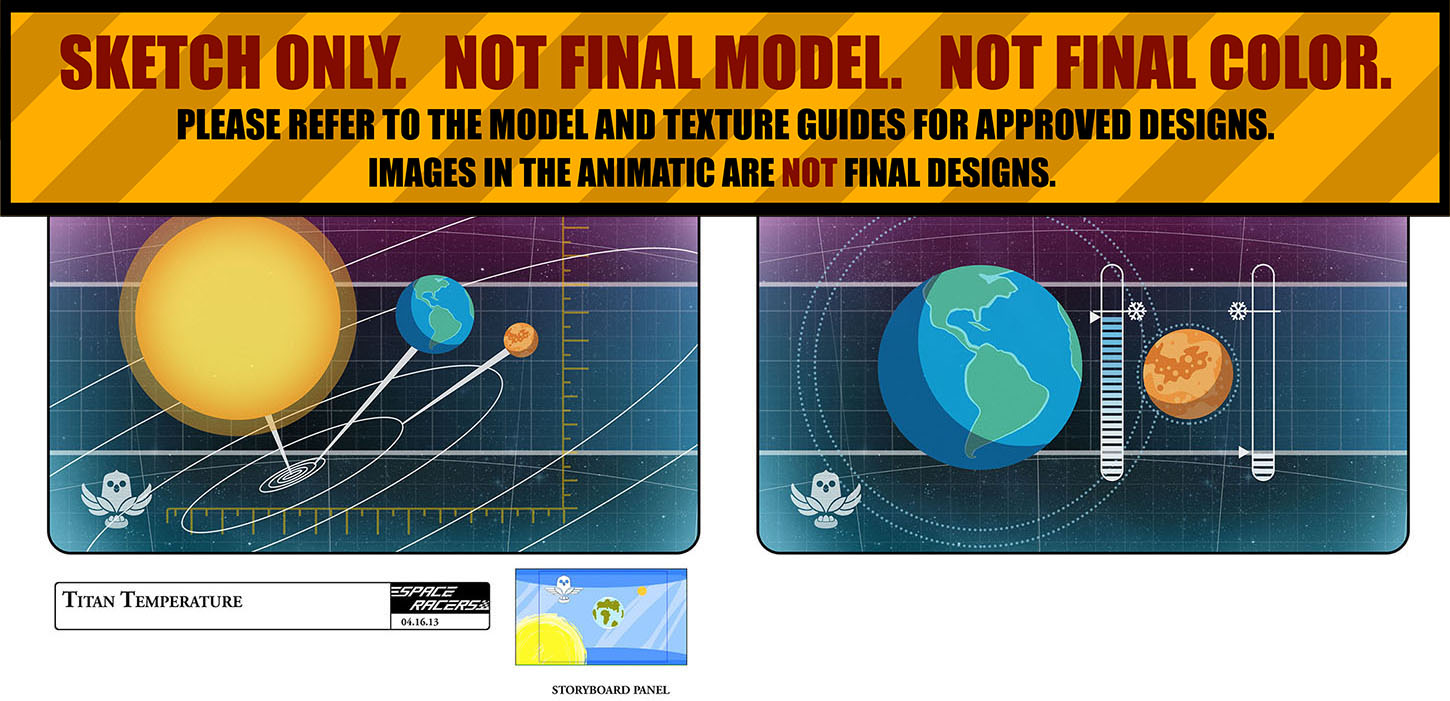 SKETCH ONLY. NOT FINAL MODEL. NOT FINAL COLOR.
PLEASE REFER TO THE MODEL AND TEXTURE GUIDES FOR APPROVED DESIGNS.
IMAGES IN THE ANIMATIC ARE NOT FINAL DESIGNS.

TITAN TEMPERATURE

SPACE RACERS
04.16.13

STORYBOARD PANEL